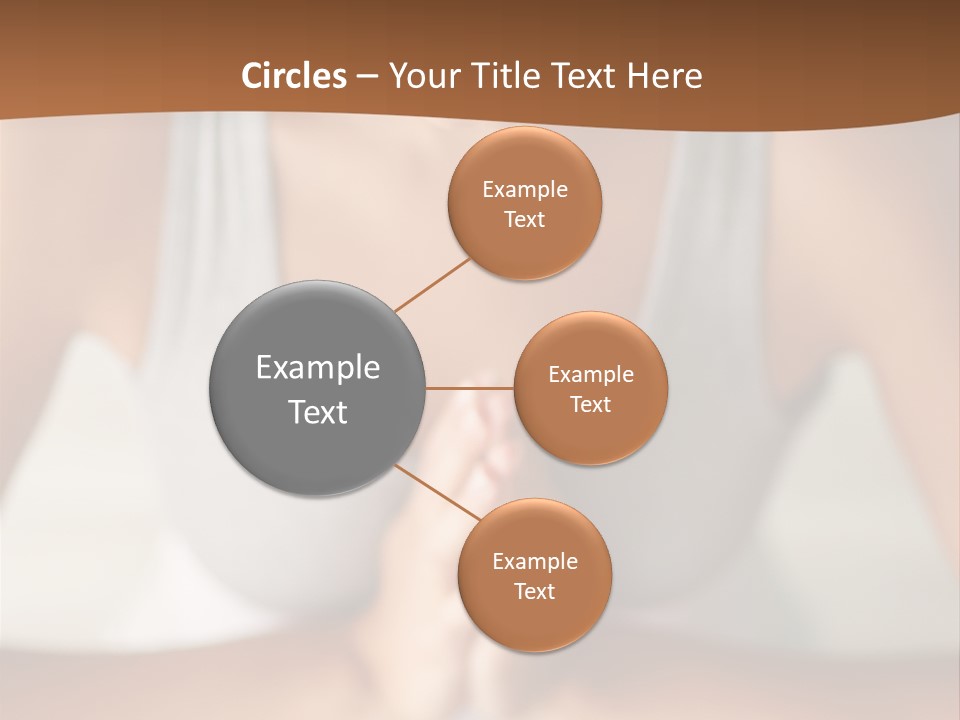 Circles – Your Title Text Here

Example Text

Example Text

Example Text

Example Text